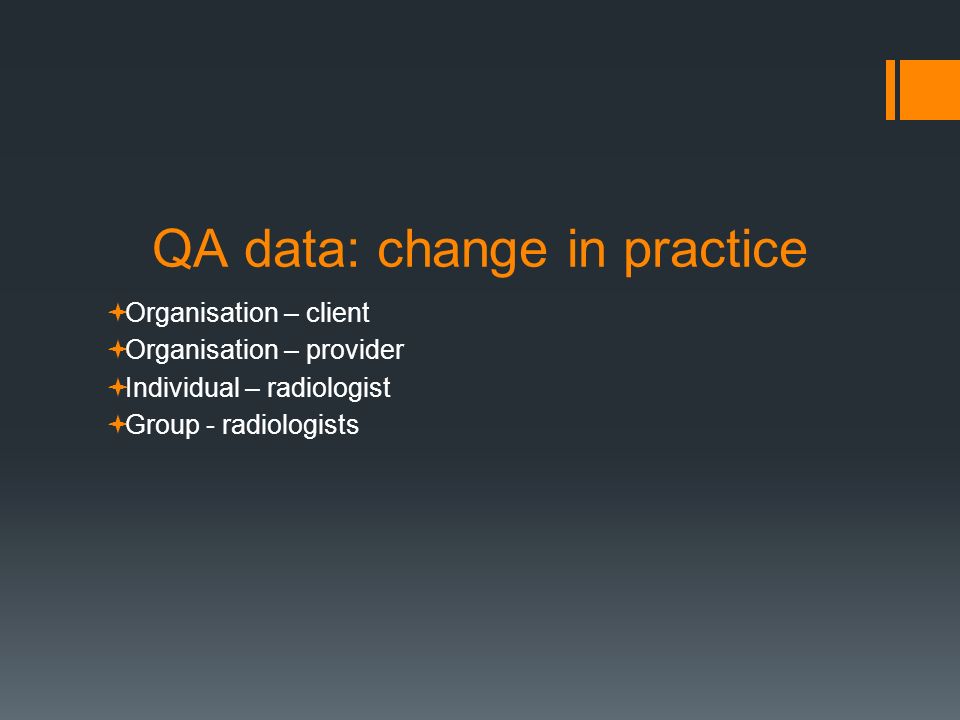 QA data: change in practice

Organisation – client
Organisation – provider
Individual – radiologist
Group - radiologists